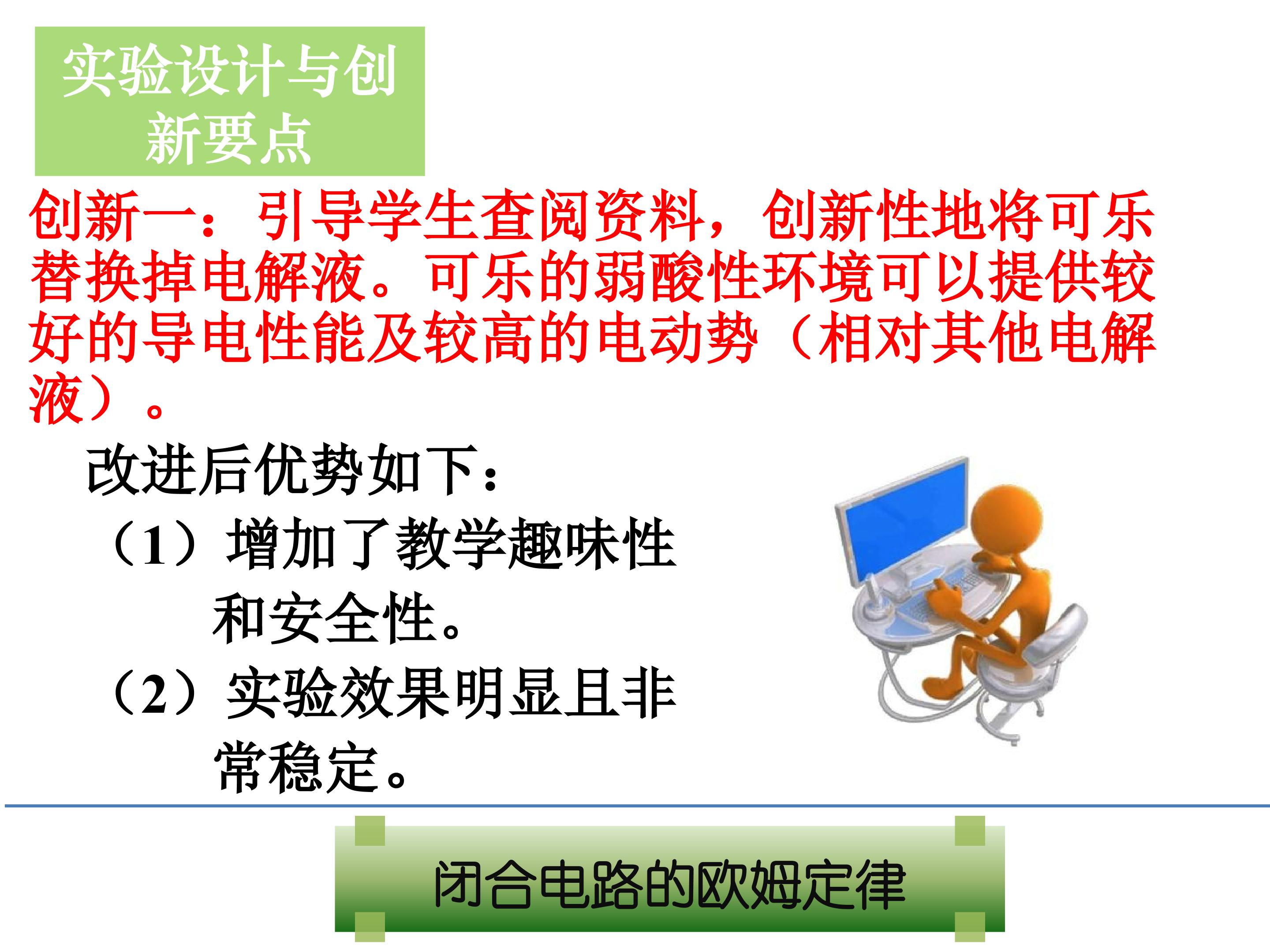 实验设计与创新要点

创新一：引导学生查阅资料，创新性地将可乐替换掉电解液。可乐的弱酸性环境可以提供较好的导电性能及较高的电动势（相对其他电解液）。

改进后优势如下：

（1）增加了教学趣味性和安全性。

（2）实验效果明显且非常稳定。

闭合电路的欧姆定律